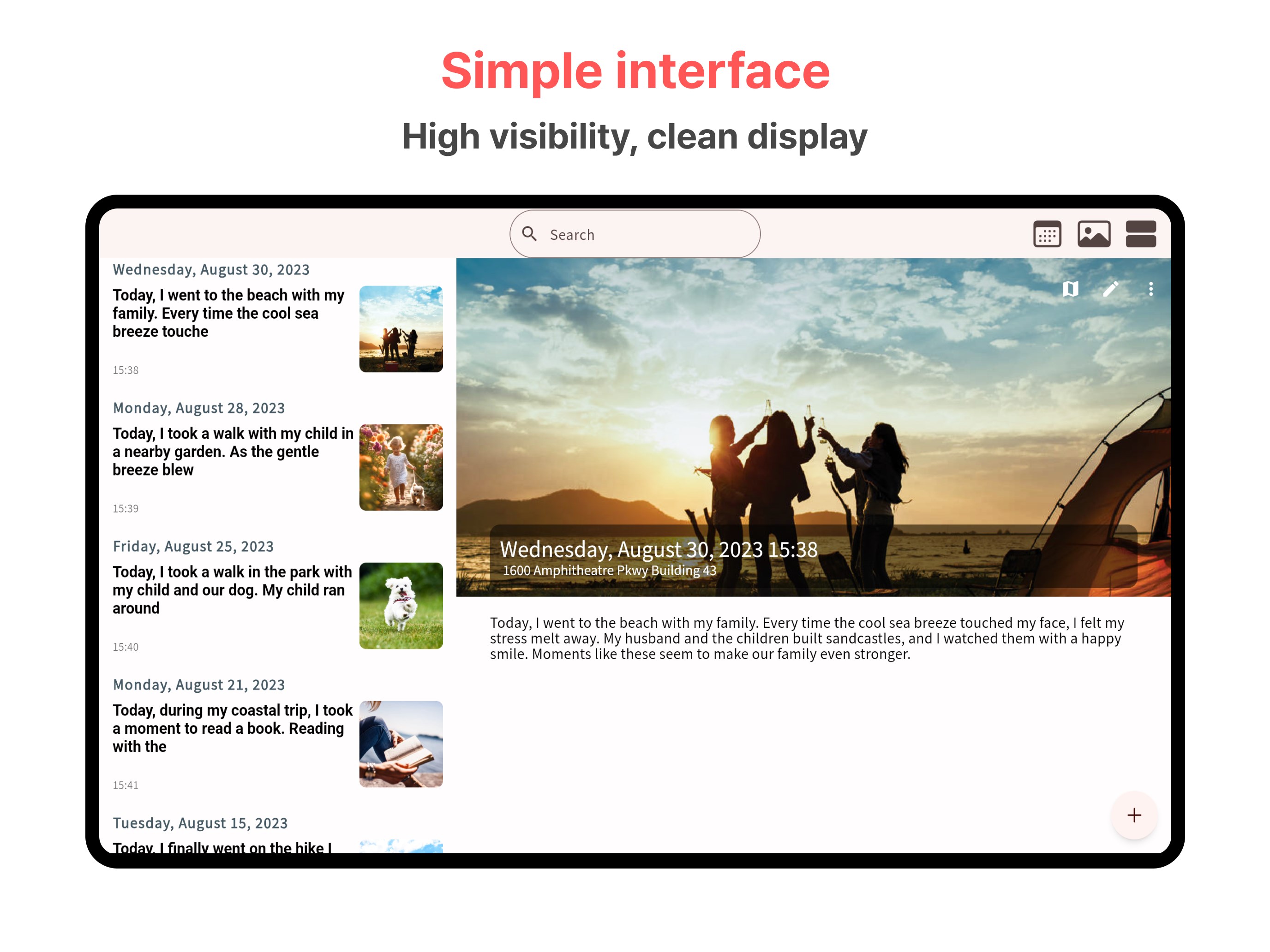 Simple interface

High visibility, clean display

Search

Wednesday, August 30, 2023

Today, I went to the beach with my family. Every time the cool sea breeze touche

15:38

Monday, August 28, 2023

Today, I took a walk with my child in a nearby garden. As the gentle breeze blew

15:39

Friday, August 25, 2023

Today, I took a walk in the park with my child and our dog. My child ran around

15:40

Monday, August 21, 2023

Today, during my coastal trip, I took a moment to read a book. Reading with the

15:41

Tuesday, August 15, 2023

Today, I finally went on the hike I

Wednesday, August 30, 2023 15:38
1600 Amphitheatre Pkwy Building 43

Today, I went to the beach with my family. Every time the cool sea breeze touched my face, I felt my stress melt away. My husband and the children built sandcastles, and I watched them with a happy smile. Moments like these seem to make our family even stronger.

+